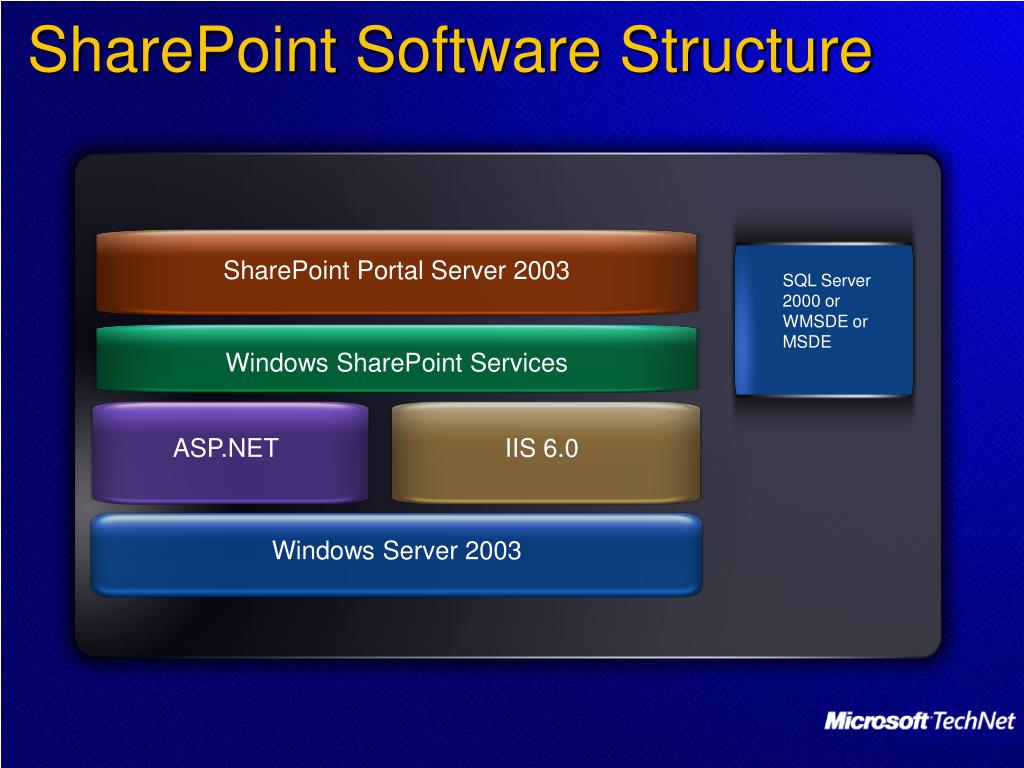 SharePoint Software Structure

SharePoint Portal Server 2003

Windows SharePoint Services

ASP.NET

IIS 6.0

Windows Server 2003

SQL Server 2000 or WMSDE or MSDE

Microsoft TechNet